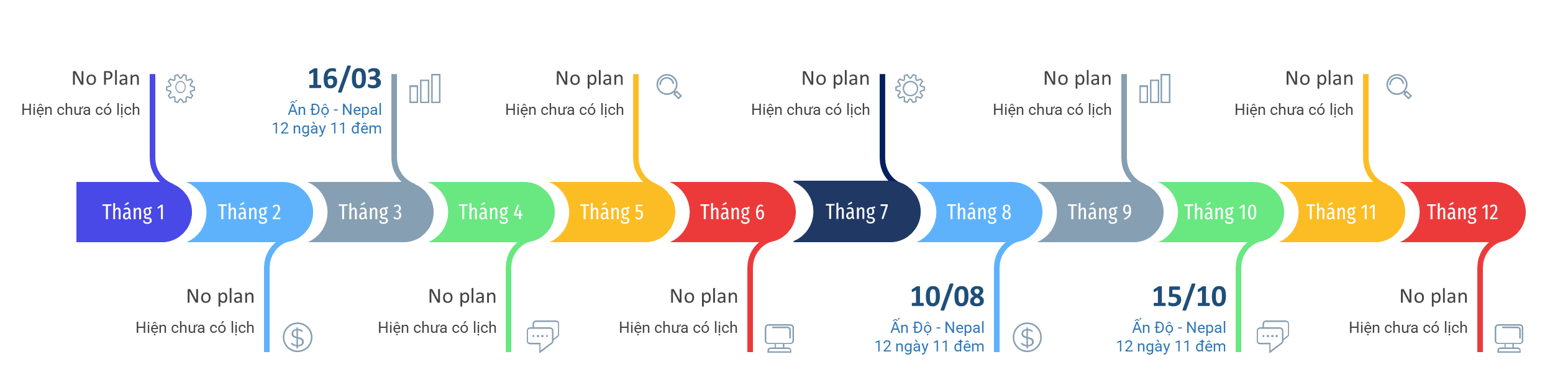 No Plan
Hiện chưa có lịch

16/03
Ấn Độ - Nepal
12 ngày 11 đêm

No plan
Hiện chưa có lịch

No plan
Hiện chưa có lịch

No plan
Hiện chưa có lịch

No plan
Hiện chưa có lịch

Tháng 1 Tháng 2 Tháng 3 Tháng 4 Tháng 5 Tháng 6 Tháng 7 Tháng 8 Tháng 9 Tháng 10 Tháng 11 Tháng 12

No plan
Hiện chưa có lịch

No plan
Hiện chưa có lịch

No plan
Hiện chưa có lịch

10/08
Ấn Độ - Nepal
12 ngày 11 đêm

15/10
Ấn Độ - Nepal
12 ngày 11 đêm

No plan
Hiện chưa có lịch